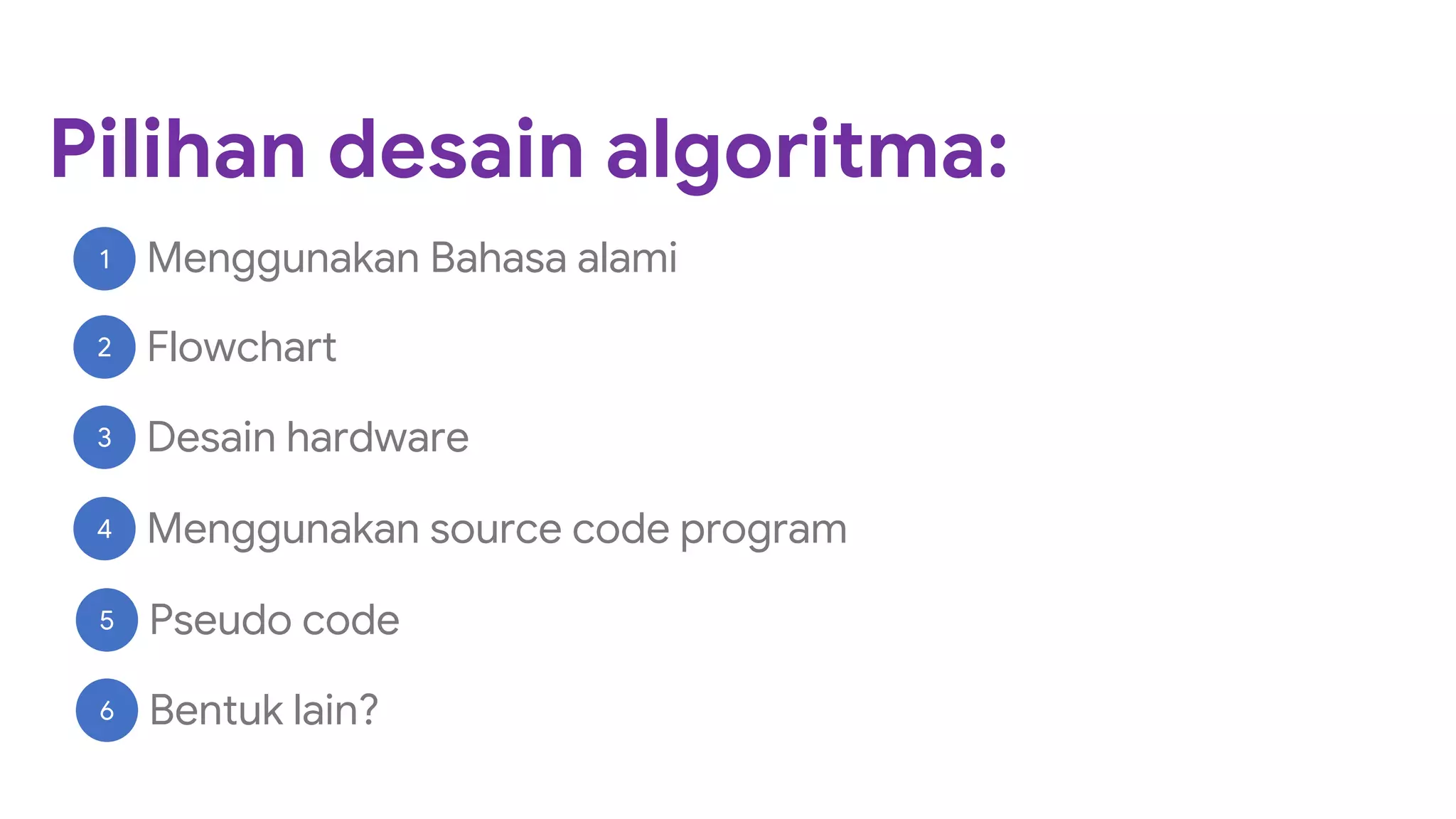 Pilihan desain algoritma:

1 Menggunakan Bahasa alami

2 Flowchart

3 Desain hardware

4 Menggunakan source code program

5 Pseudo code

6 Bentuk lain?